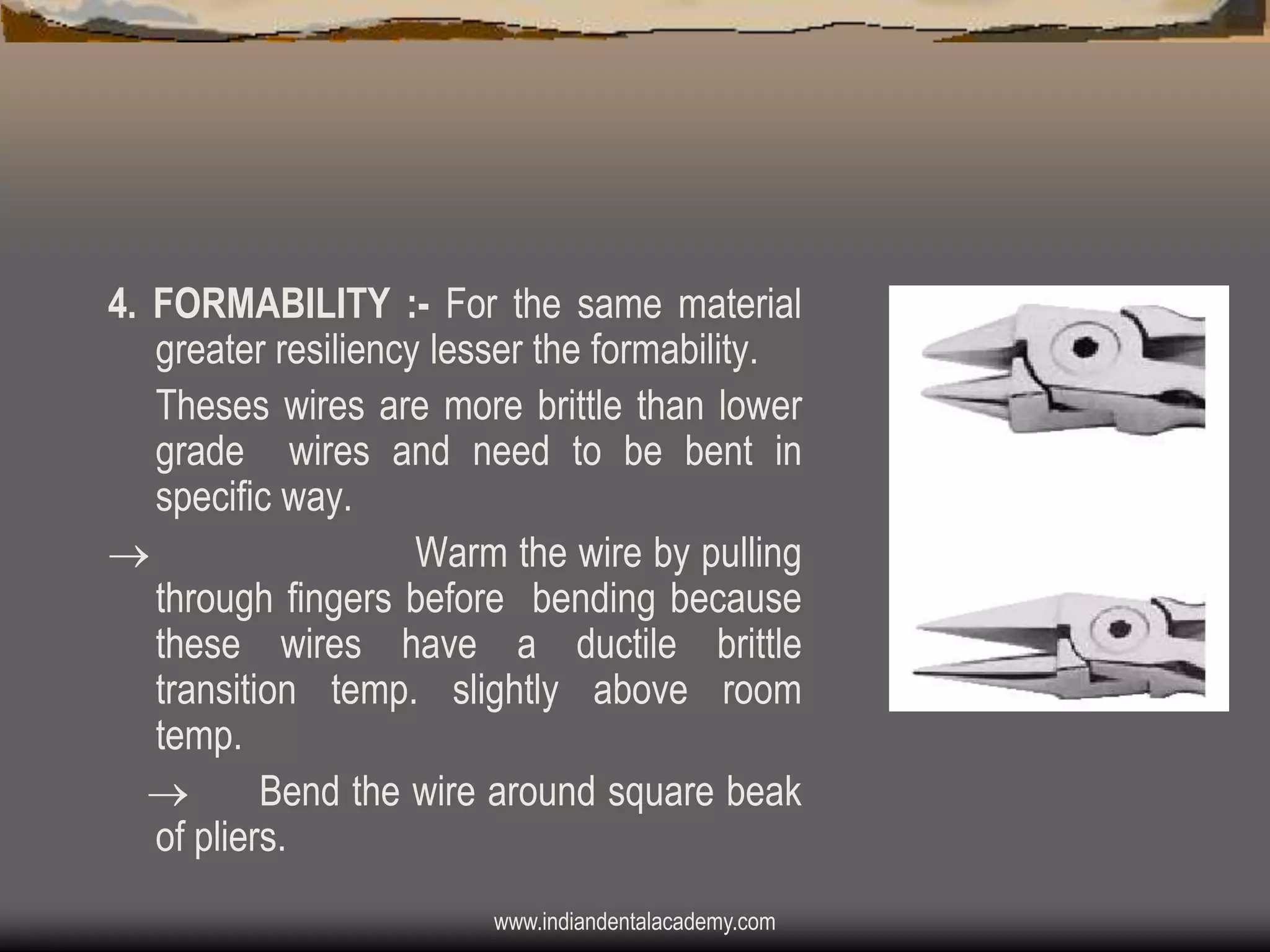 4. FORMABILITY :- For the same material greater resiliency lesser the formability.

Theses wires are more brittle than lower grade wires and need to be bent in specific way.

→ Warm the wire by pulling through fingers before bending because these wires have a ductile brittle transition temp. slightly above room temp.

→ Bend the wire around square beak of pliers.

www.indiandentalacademy.com